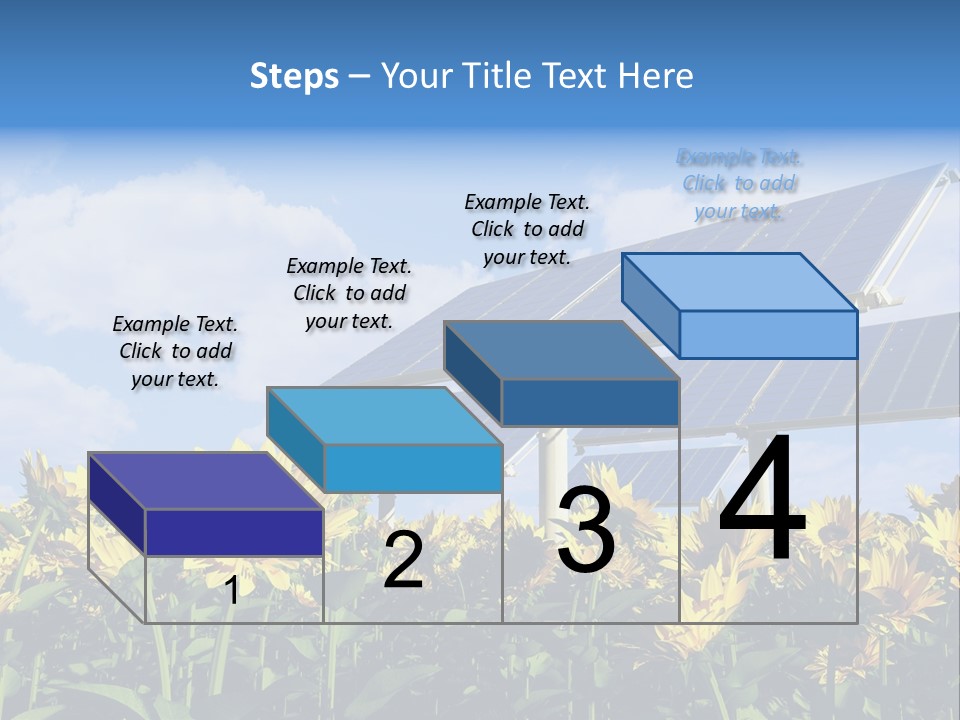 Steps – Your Title Text Here

Example Text. Click to add your text.

Example Text. Click to add your text.

Example Text. Click to add your text.

Example Text. Click to add your text.

1

2

3

4